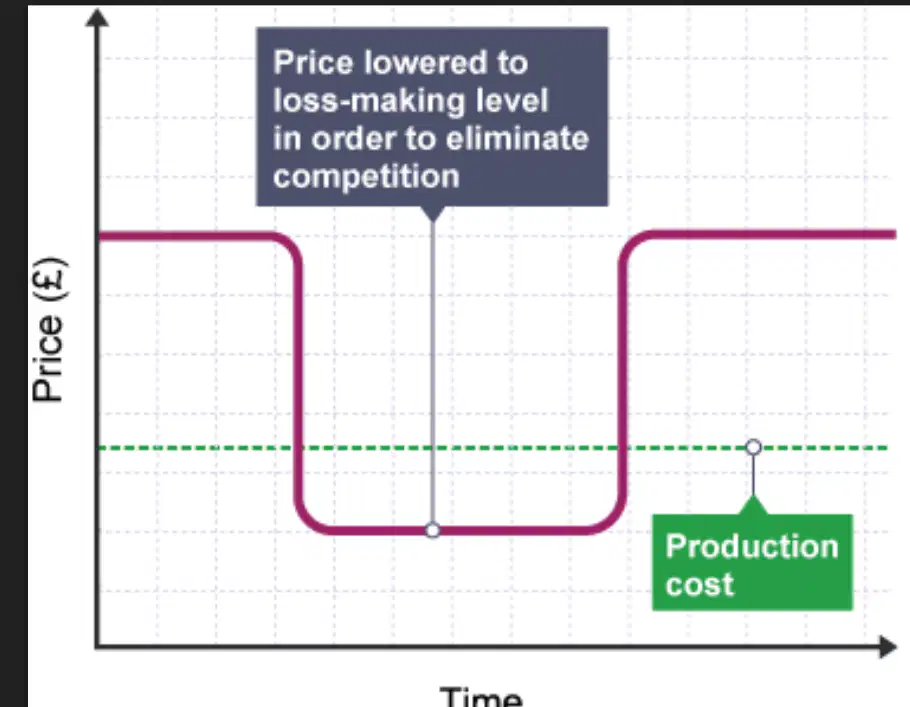 Price lowered to loss-making level in order to eliminate competition

Price (£)

Production cost

Time